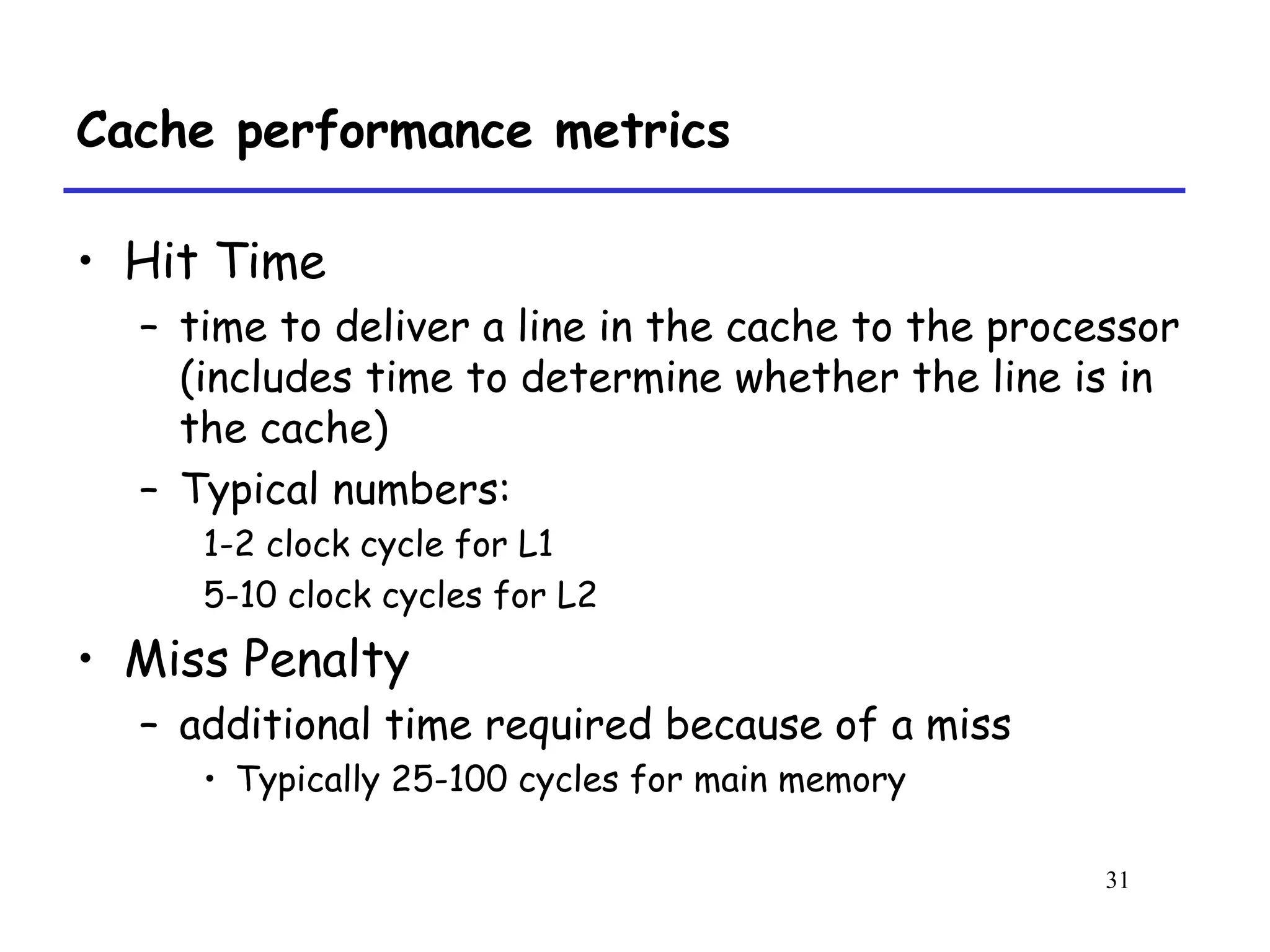 Cache performance metrics

• Hit Time

– time to deliver a line in the cache to the processor (includes time to determine whether the line is in the cache)

– Typical numbers:

1-2 clock cycle for L1

5-10 clock cycles for L2

• Miss Penalty

– additional time required because of a miss

• Typically 25-100 cycles for main memory

31